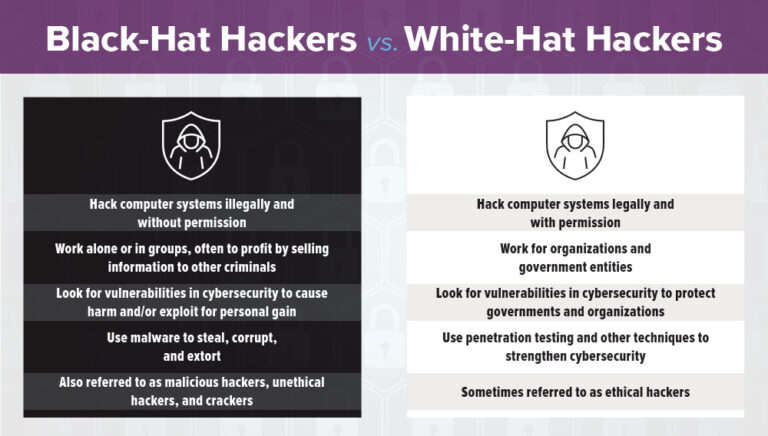 Black-Hat Hackers vs. White-Hat Hackers

Hack computer systems illegally and without permission

Work alone or in groups, often to profit by selling information to other criminals

Look for vulnerabilities in cybersecurity to cause harm and/or exploit for personal gain

Use malware to steal, corrupt, and extort

Also referred to as malicious hackers, unethical hackers, and crackers

Hack computer systems legally and with permission

Work for organizations and government entities

Look for vulnerabilities in cybersecurity to protect governments and organizations

Use penetration testing and other techniques to strengthen cybersecurity

Sometimes referred to as ethical hackers